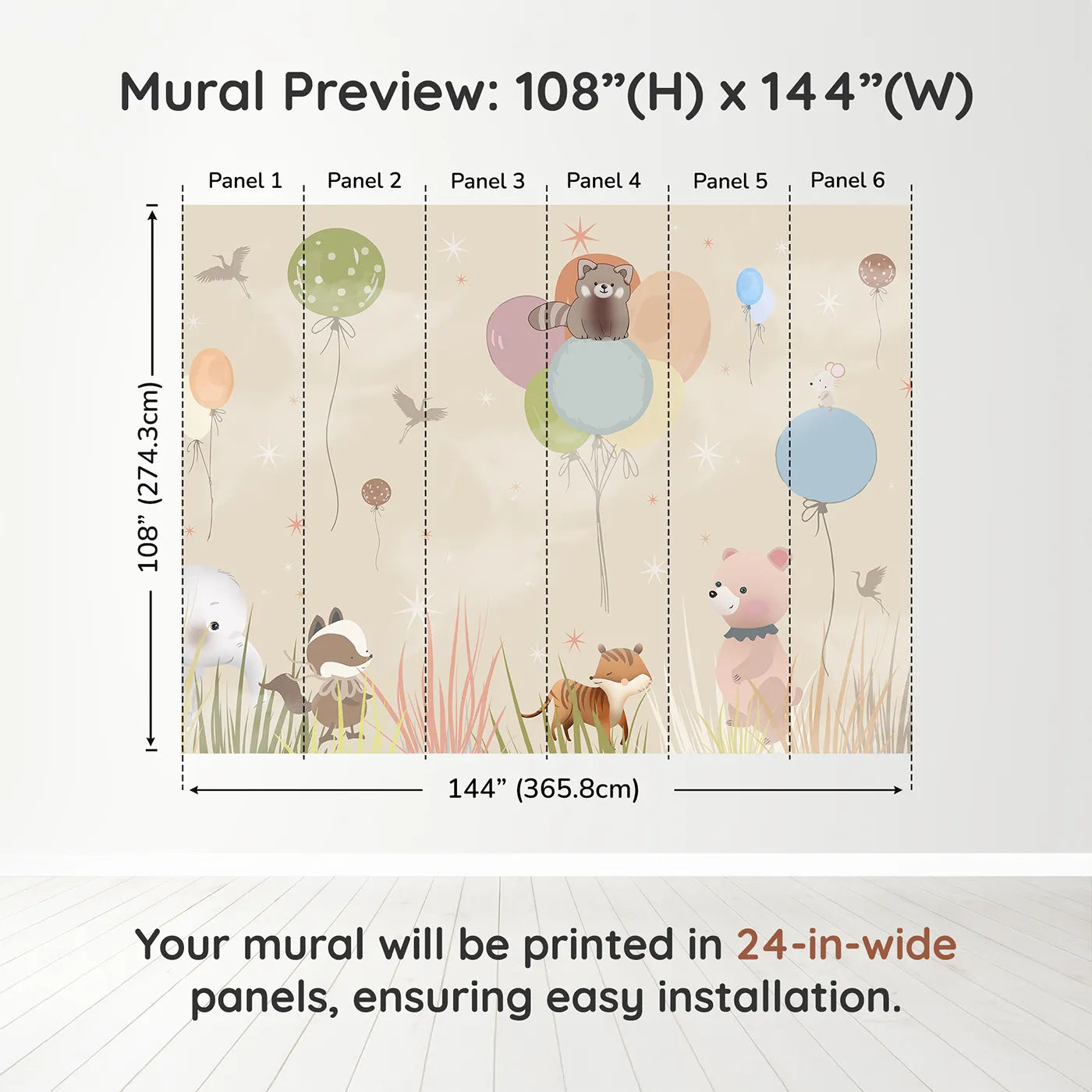 Mural Preview: 108”(H) x 144”(W)

Panel 1
Panel 2
Panel 3
Panel 4
Panel 5
Panel 6

108” (274.3cm)

144” (365.8cm)

Your mural will be printed in 24-in-wide panels, ensuring easy installation.